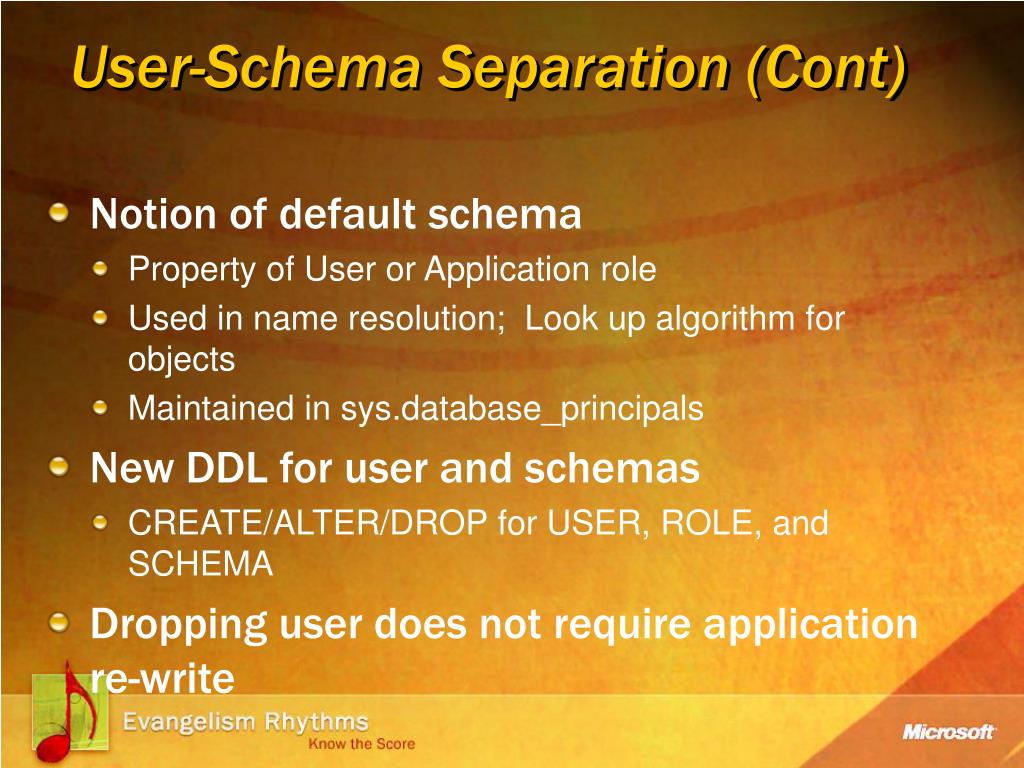 User-Schema Separation (Cont)

Notion of default schema

Property of User or Application role

Used in name resolution;  Look up algorithm for objects

Maintained in sys.database_principals

New DDL for user and schemas

CREATE/ALTER/DROP for USER, ROLE, and SCHEMA

Dropping user does not require application re-write

Evangelism Rhythms
Know the Score

Microsoft